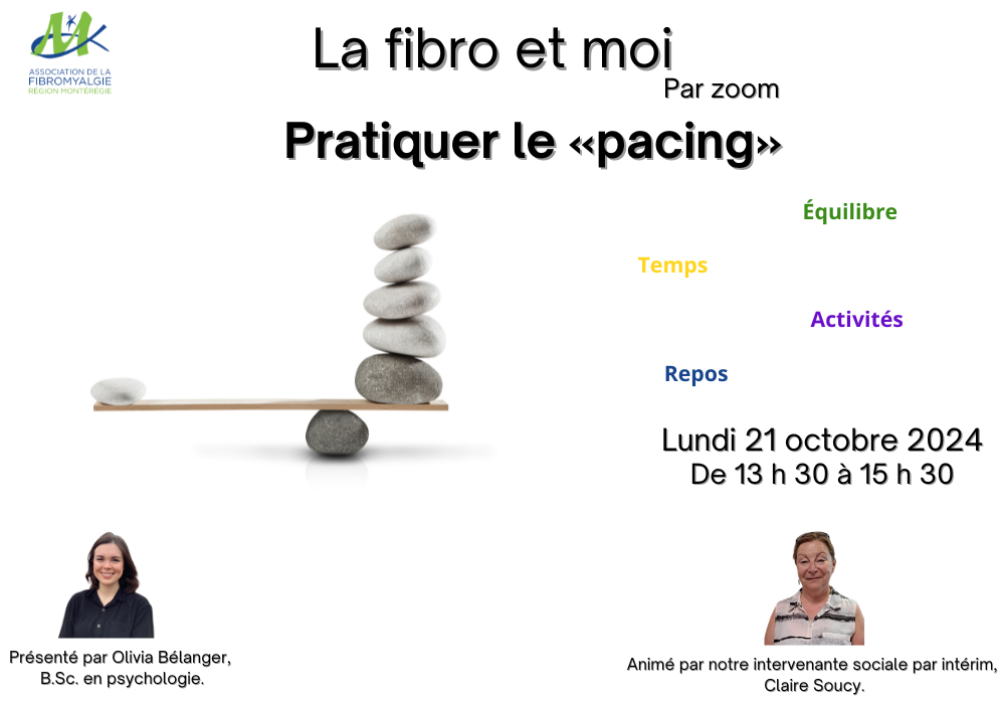 ASSOCIATION DE LA FIBROMYALGIE RÉGION MONTÉRÉGIE

La fibro et moi

Par zoom

Pratiquer le «pacing»

Équilibre

Temps

Activités

Repos

Lundi 21 octobre 2024
De 13 h 30 à 15 h 30

Présenté par Olivia Bélanger, B.Sc. en psychologie.

Animé par notre intervenante sociale par intérim, Claire Soucy.